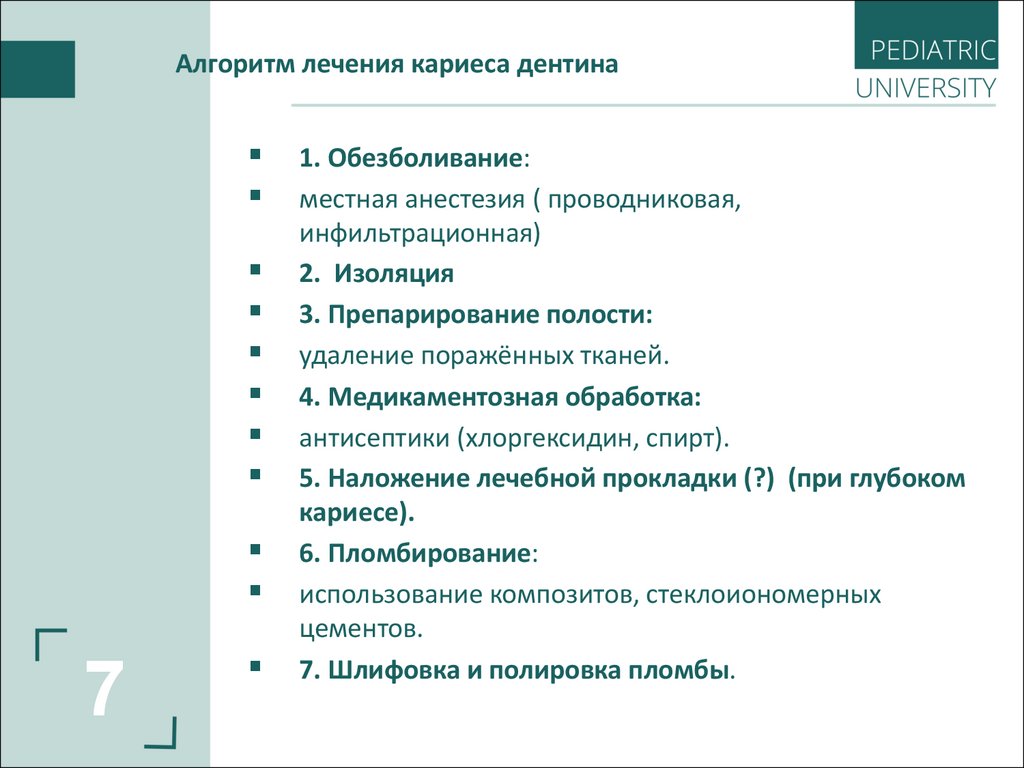 Алгоритм лечения кариеса дентина

PEDIATRIC
UNIVERSITY

- 1. Обезболивание:
- местная анестезия ( проводниковая, инфильтрационная)
- 2. Изоляция
- 3. Препарирование полости:
- удаление поражённых тканей.
- 4. Медикаментозная обработка:
- антисептики (хлоргексидин, спирт).
- 5. Наложение лечебной прокладки (?) (при глубоком кариесе).
- 6. Пломбирование:
- использование композитов, стеклоиономерных цементов.
- 7. Шлифовка и полировка пломбы.

7